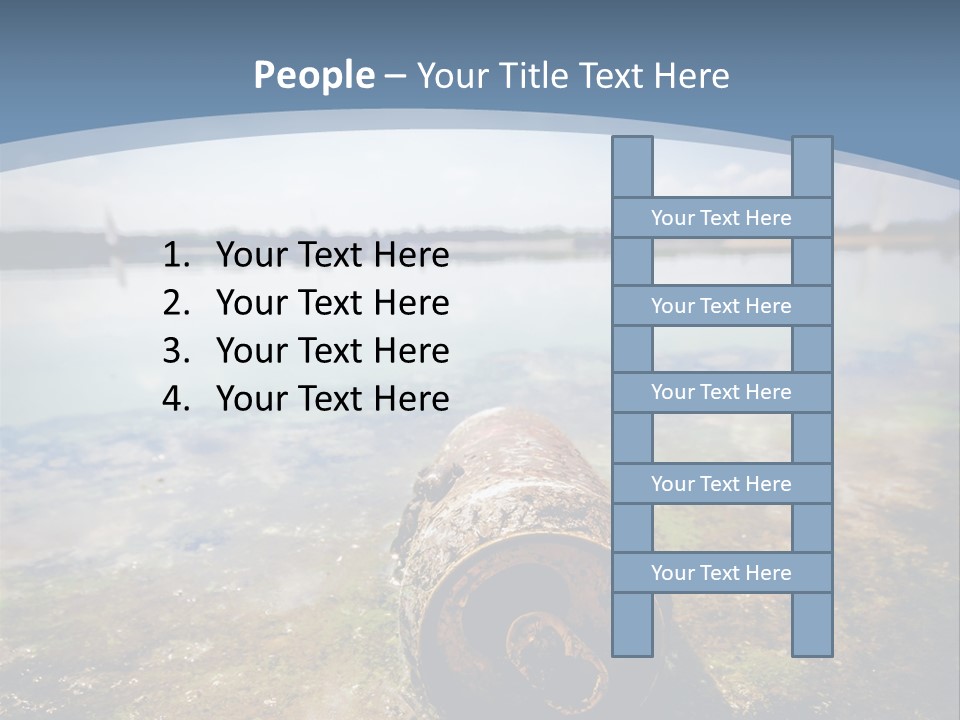 People – Your Title Text Here

1. Your Text Here
2. Your Text Here
3. Your Text Here
4. Your Text Here

Your Text Here

Your Text Here

Your Text Here

Your Text Here

Your Text Here